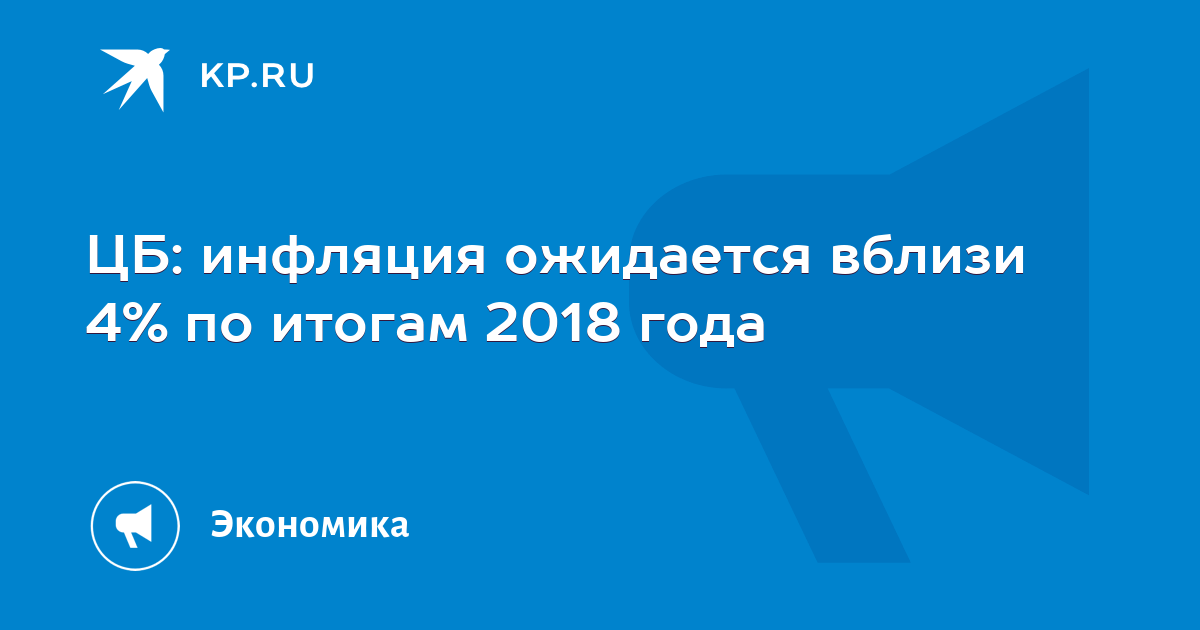 KP.RU

ЦБ: инфляция ожидается вблизи 4% по итогам 2018 года

Экономика